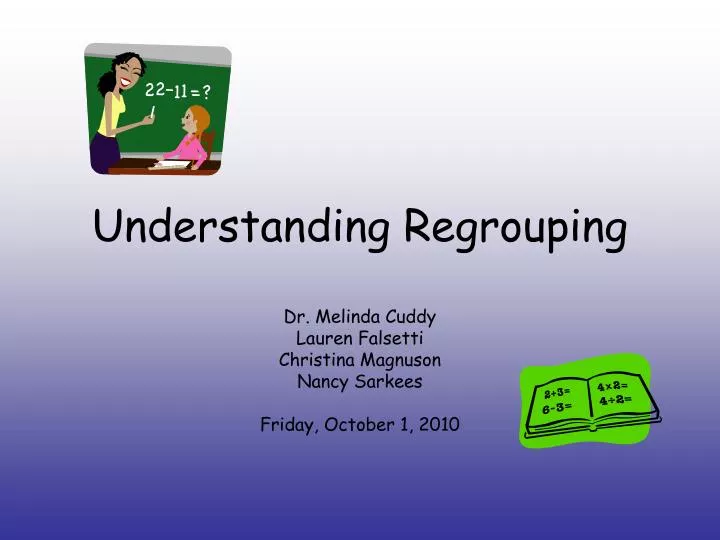 $22-11=?$

Understanding Regrouping

Dr. Melinda Cuddy
Lauren Falsetti
Christina Magnuson
Nancy Sarkees

Friday, October 1, 2010

$2+3=$
$6-3=$
$4\times2=$
$4\div2=$